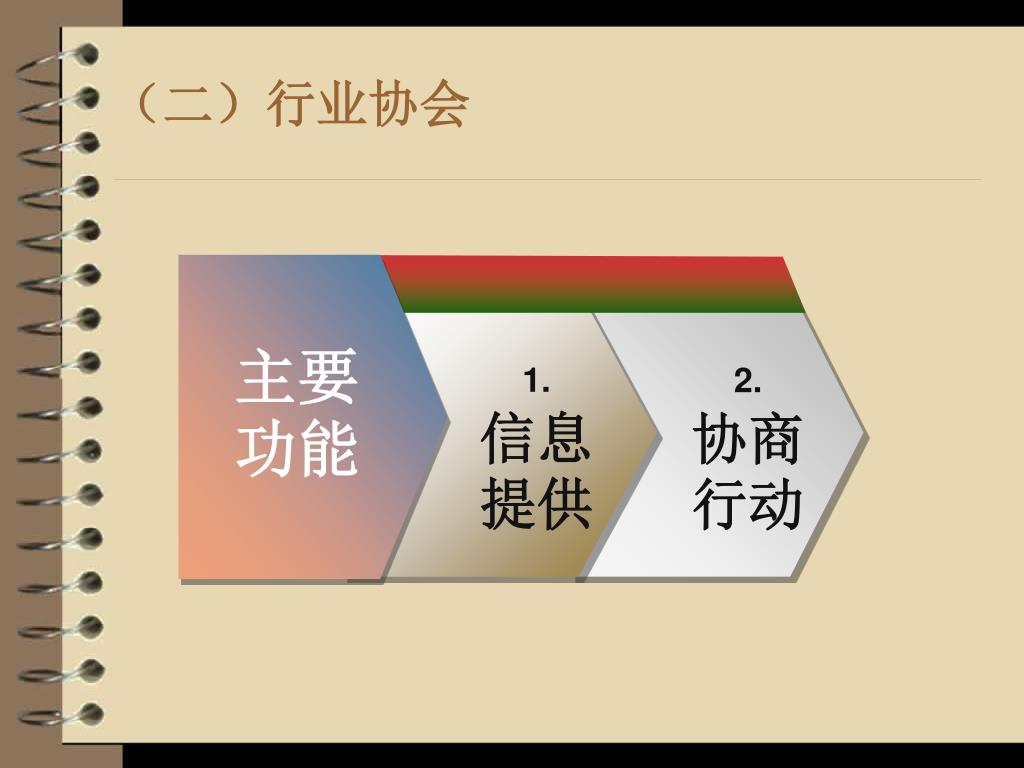 （二）行业协会

主要功能

1. 信息提供

2. 协商行动